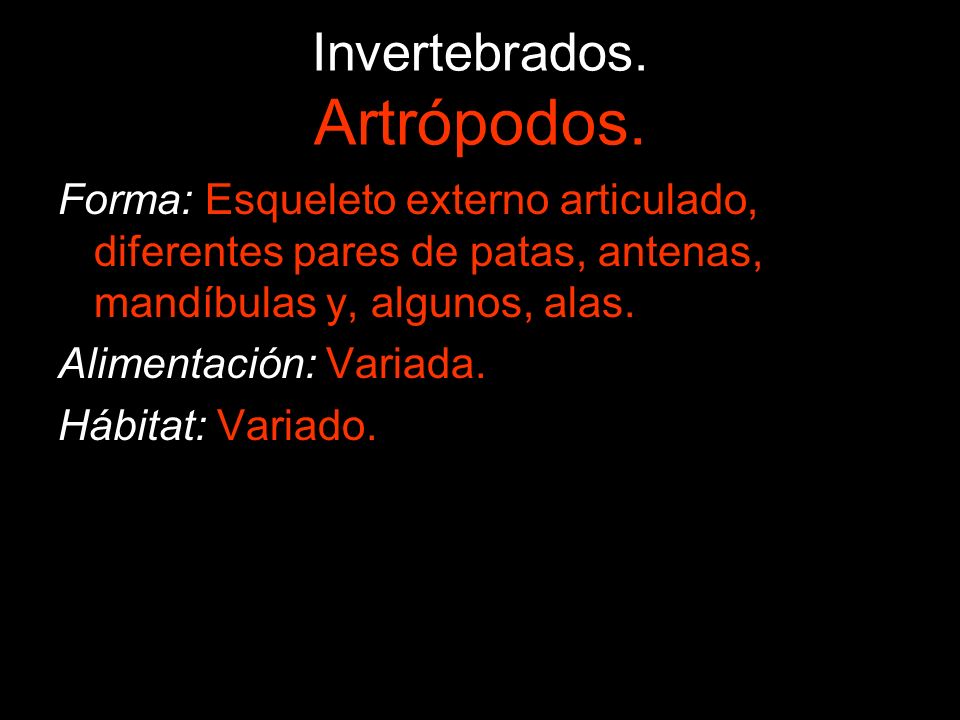 Invertebrados.
Artrópodos.

Forma: Esqueleto externo articulado, diferentes pares de patas, antenas, mandíbulas y, algunos, alas.

Alimentación: Variada.

Hábitat: Variado.